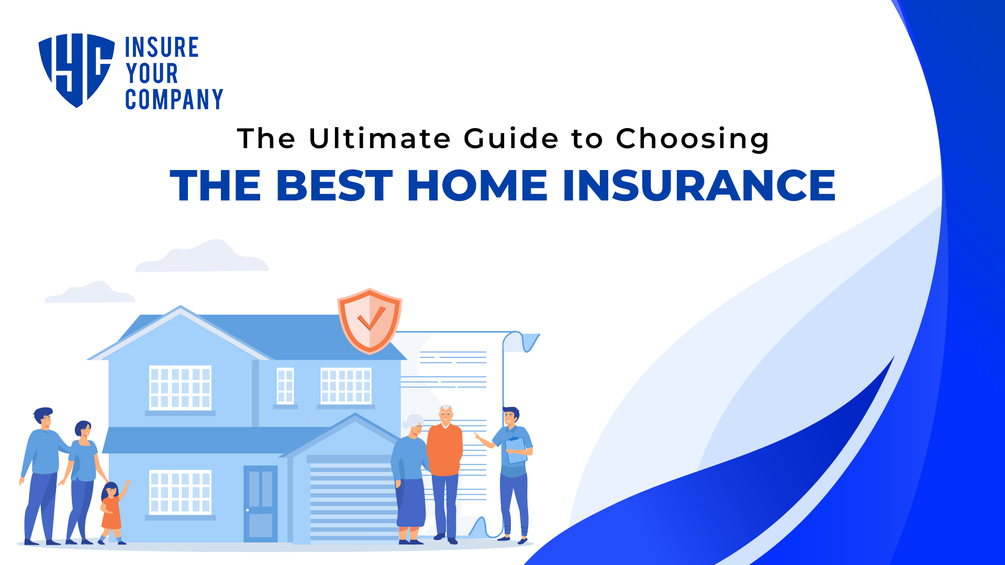 IYC INSURE YOUR COMPANY

The Ultimate Guide to Choosing
THE BEST HOME INSURANCE